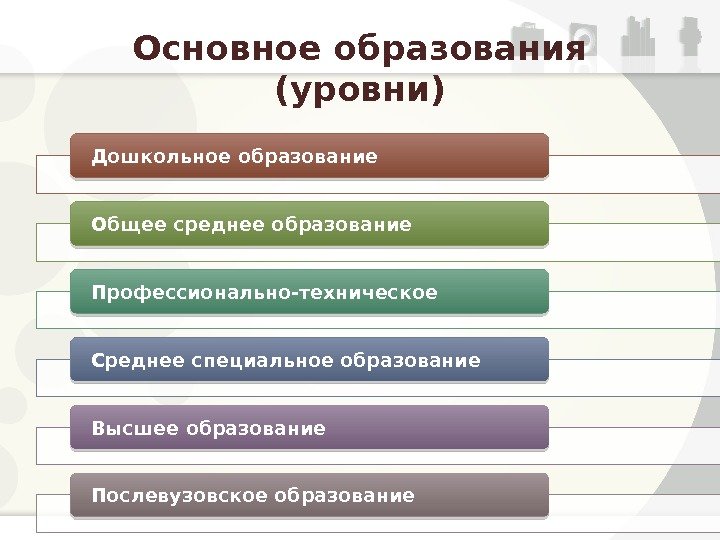 Основное образования (уровни)

Дошкольное образование

Общее среднее образование

Профессионально-техническое

Среднее специальное образование

Высшее образование

Послевузовское образование